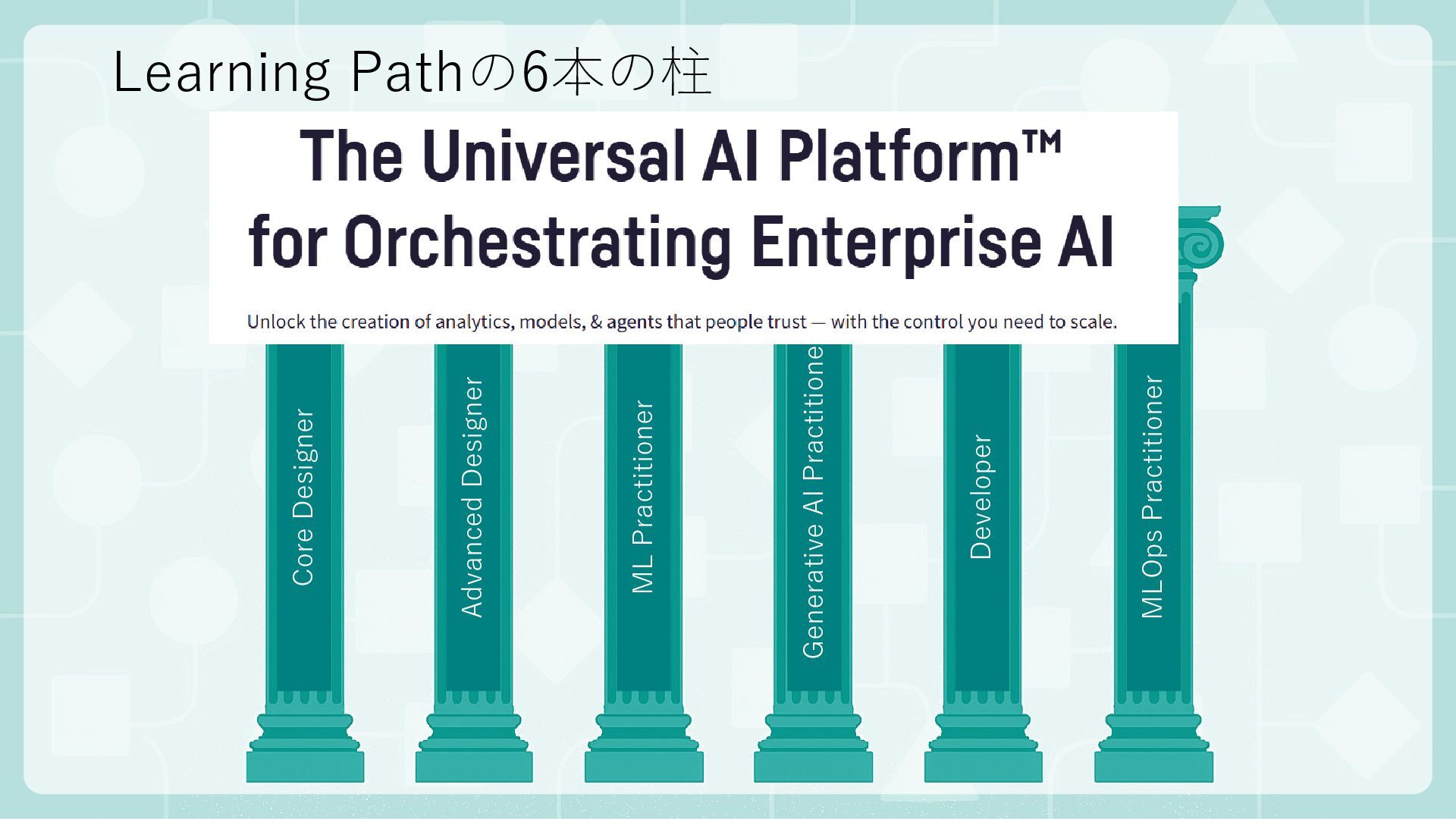 Learning Pathの6本の柱

The Universal AI Platform™ for Orchestrating Enterprise AI

Unlock the creation of analytics, models, & agents that people trust — with the control you need to scale.

Core Designer

Advanced Designer

ML Practitioner

Generative AI Practitione

Developer

MLOps Practitioner